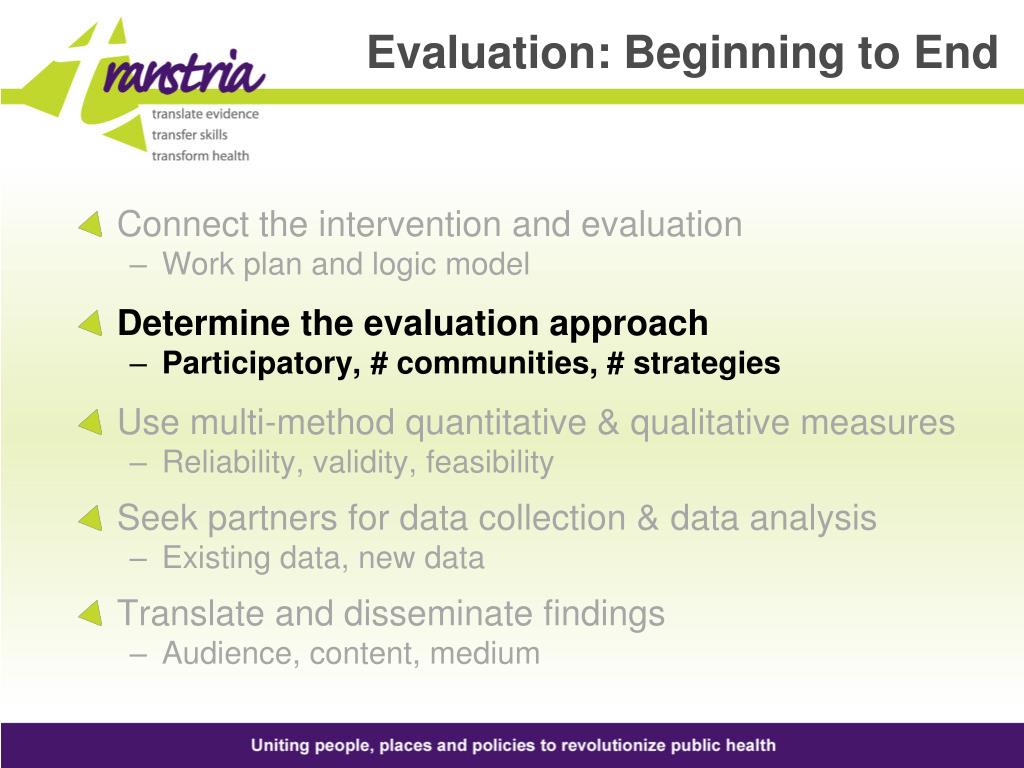 transtria
translate evidence
transfer skills
transform health

Evaluation: Beginning to End

Connect the intervention and evaluation
– Work plan and logic model

Determine the evaluation approach
– Participatory, # communities, # strategies

Use multi-method quantitative & qualitative measures
– Reliability, validity, feasibility

Seek partners for data collection & data analysis
– Existing data, new data

Translate and disseminate findings
– Audience, content, medium

Uniting people, places and policies to revolutionize public health